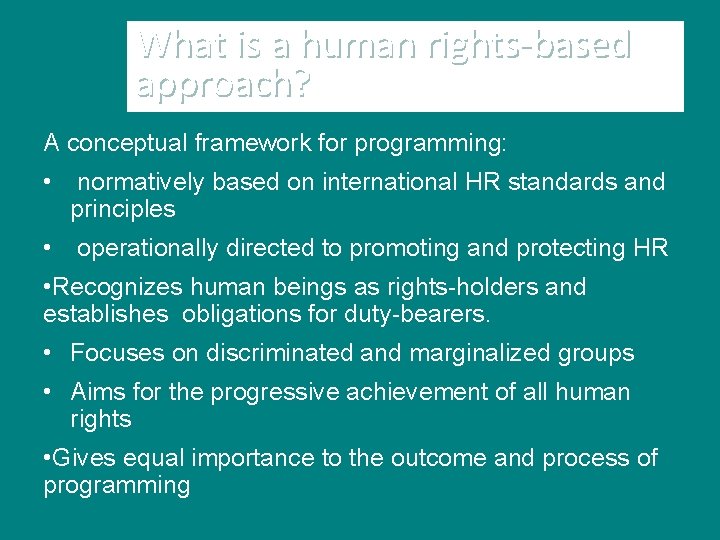 What is a human rights-based approach?

A conceptual framework for programming:

• normatively based on international HR standards and principles

• operationally directed to promoting and protecting HR

•Recognizes human beings as rights-holders and establishes obligations for duty-bearers.

• Focuses on discriminated and marginalized groups

• Aims for the progressive achievement of all human rights

•Gives equal importance to the outcome and process of programming